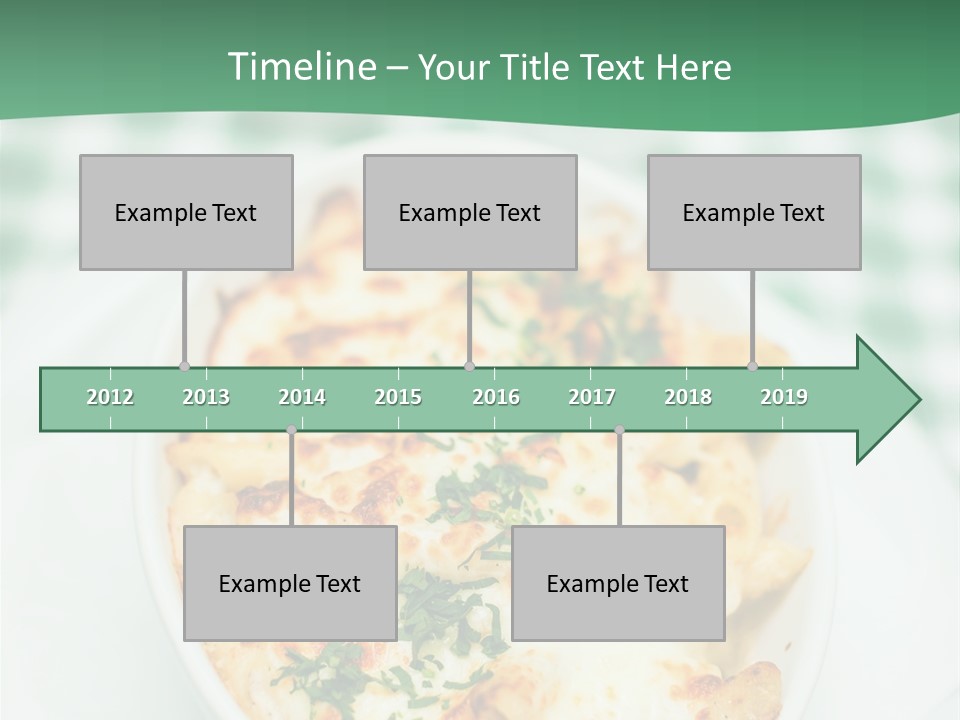 Timeline – Your Title Text Here

Example Text

Example Text

Example Text

2012 2013 2014 2015 2016 2017 2018 2019

Example Text

Example Text